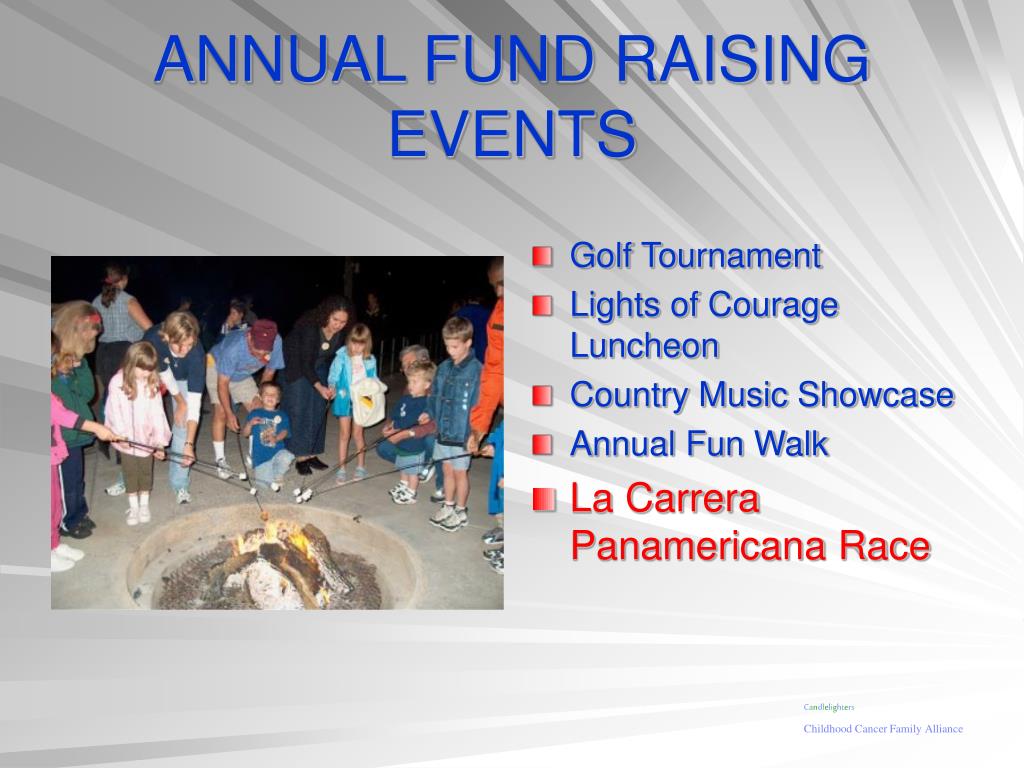 ANNUAL FUND RAISING EVENTS

Golf Tournament
Lights of Courage Luncheon
Country Music Showcase
Annual Fun Walk
La Carrera Panamericana Race

Candlelighters
Childhood Cancer Family Alliance